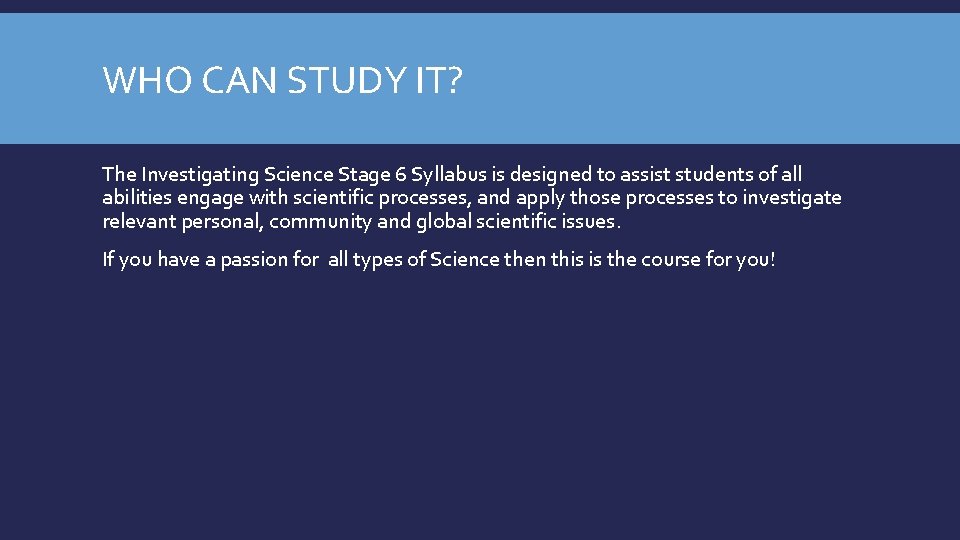 WHO CAN STUDY IT?

The Investigating Science Stage 6 Syllabus is designed to assist students of all abilities engage with scientific processes, and apply those processes to investigate relevant personal, community and global scientific issues.

If you have a passion for all types of Science then this is the course for you!